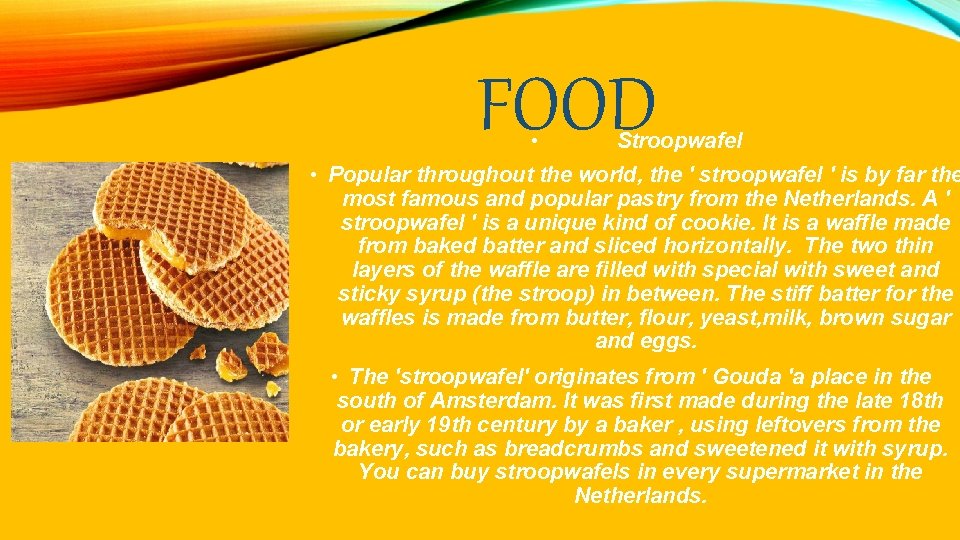 FOOD

• Stroopwafel

• Popular throughout the world, the ' stroopwafel ' is by far the most famous and popular pastry from the Netherlands. A ' stroopwafel ' is a unique kind of cookie. It is a waffle made from baked batter and sliced horizontally. The two thin layers of the waffle are filled with special with sweet and sticky syrup (the stroop) in between. The stiff batter for the waffles is made from butter, flour, yeast,milk, brown sugar and eggs.

• The 'stroopwafel' originates from ' Gouda 'a place in the south of Amsterdam. It was first made during the late 18th or early 19th century by a baker , using leftovers from the bakery, such as breadcrumbs and sweetened it with syrup. You can buy stroopwafels in every supermarket in the Netherlands.